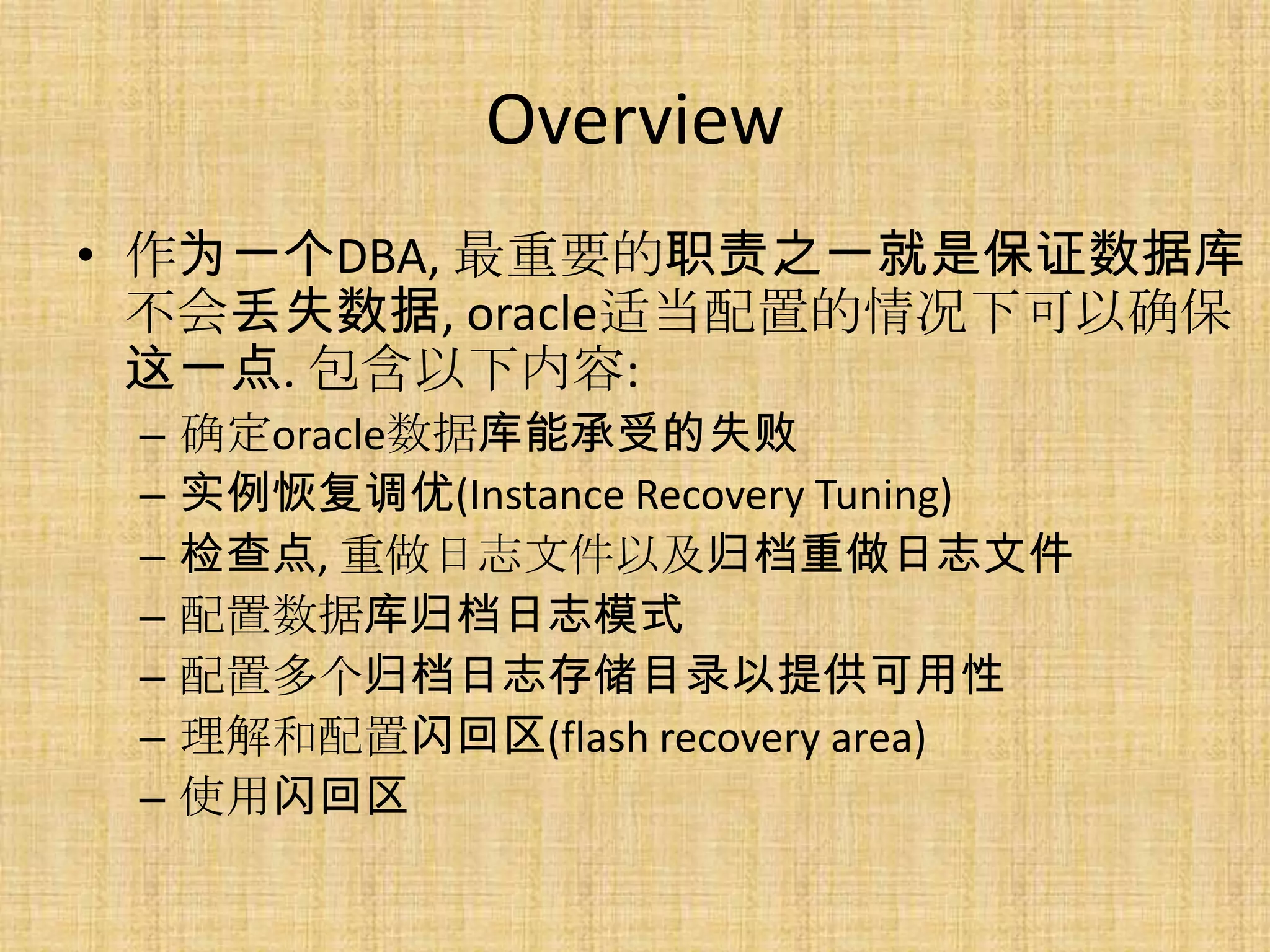 Overview

• 作为一个DBA, 最重要的职责之一就是保证数据库不会丢失数据, oracle适当配置的情况下可以确保这一点. 包含以下内容:
– 确定oracle数据库能承受的失败
– 实例恢复调优(Instance Recovery Tuning)
– 检查点, 重做日志文件以及归档重做日志文件
– 配置数据库归档日志模式
– 配置多个归档日志存储目录以提供可用性
– 理解和配置闪回区(flash recovery area)
– 使用闪回区